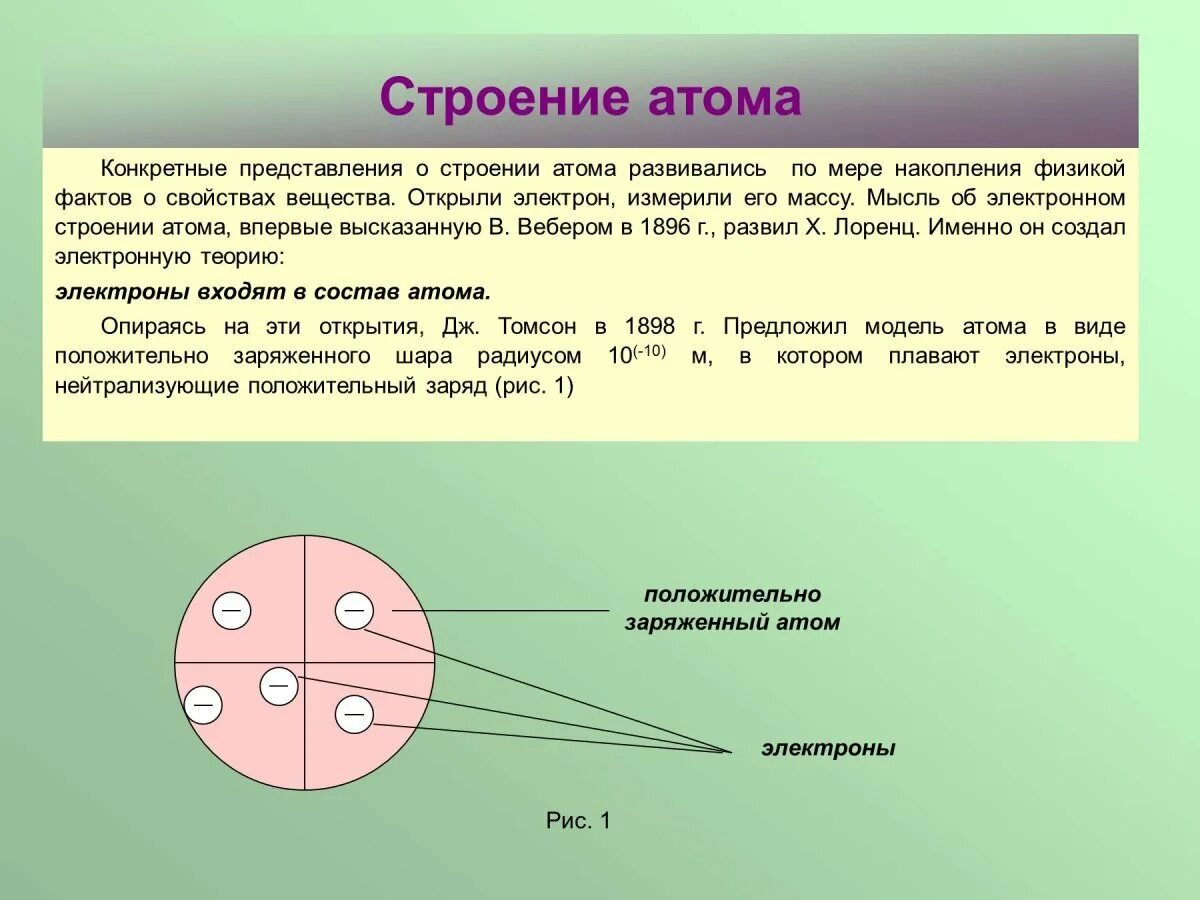 Строение атома

Конкретные представления о строении атома развивались по мере накопления физикой фактов о свойствах вещества. Открыли электрон, измерили его массу. Мысль об электронном строении атома, впервые высказанную В. Вебером в 1896 г., развил Х. Лоренц. Именно он создал электронную теорию:

электроны входят в состав атома.

Опираясь на эти открытия, Дж. Томсон в 1898 г. Предложил модель атома в виде положительно заряженного шара радиусом $10^{(-10)}$ м, в котором плавают электроны, нейтрализующие положительный заряд (рис. 1)

—
—
—
—
—

положительно заряженный атом

электроны

Рис. 1